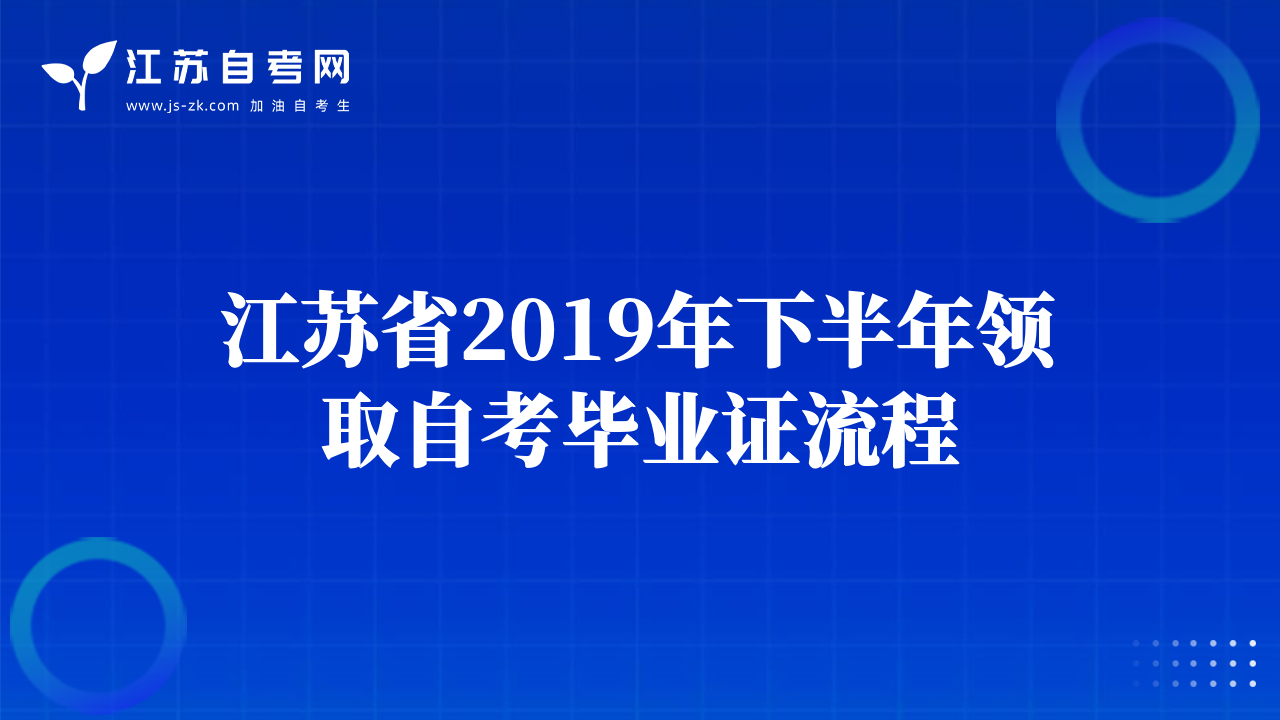 江苏自考网
www.js-zk.com 加油自考生

江苏省2019年下半年领取自考毕业证流程